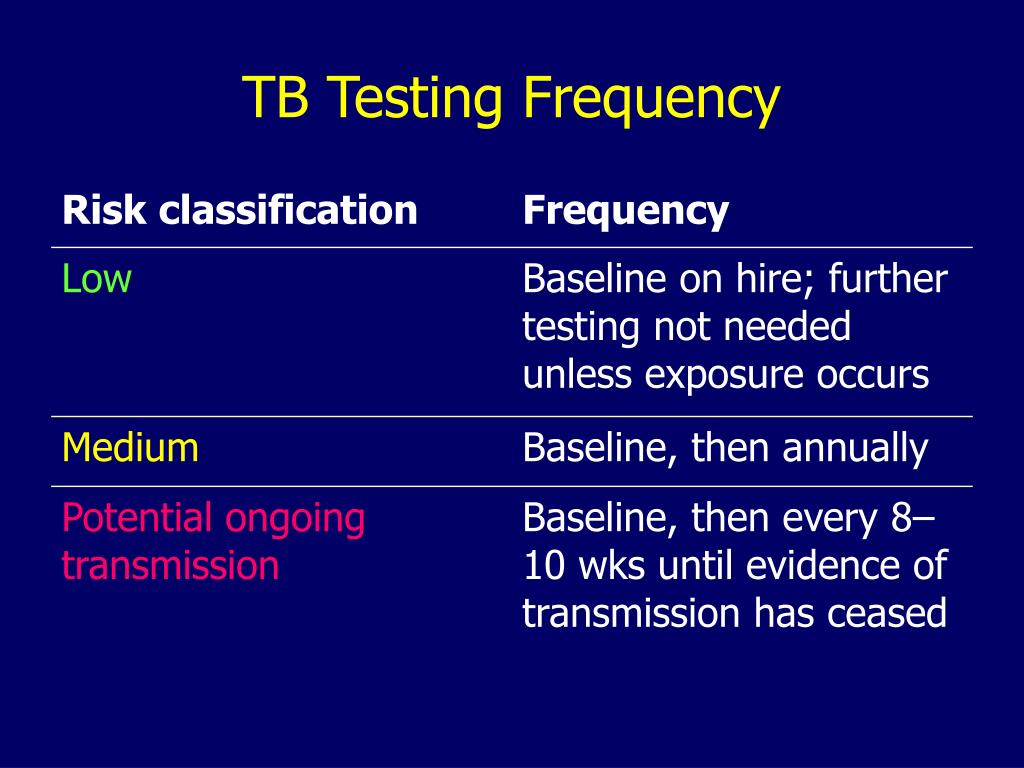 TB Testing Frequency

| Risk classification | Frequency |
|---|---|
| Low | Baseline on hire; further testing not needed unless exposure occurs |
| Medium | Baseline, then annually |
| Potential ongoing transmission | Baseline, then every 8–10 wks until evidence of transmission has ceased |